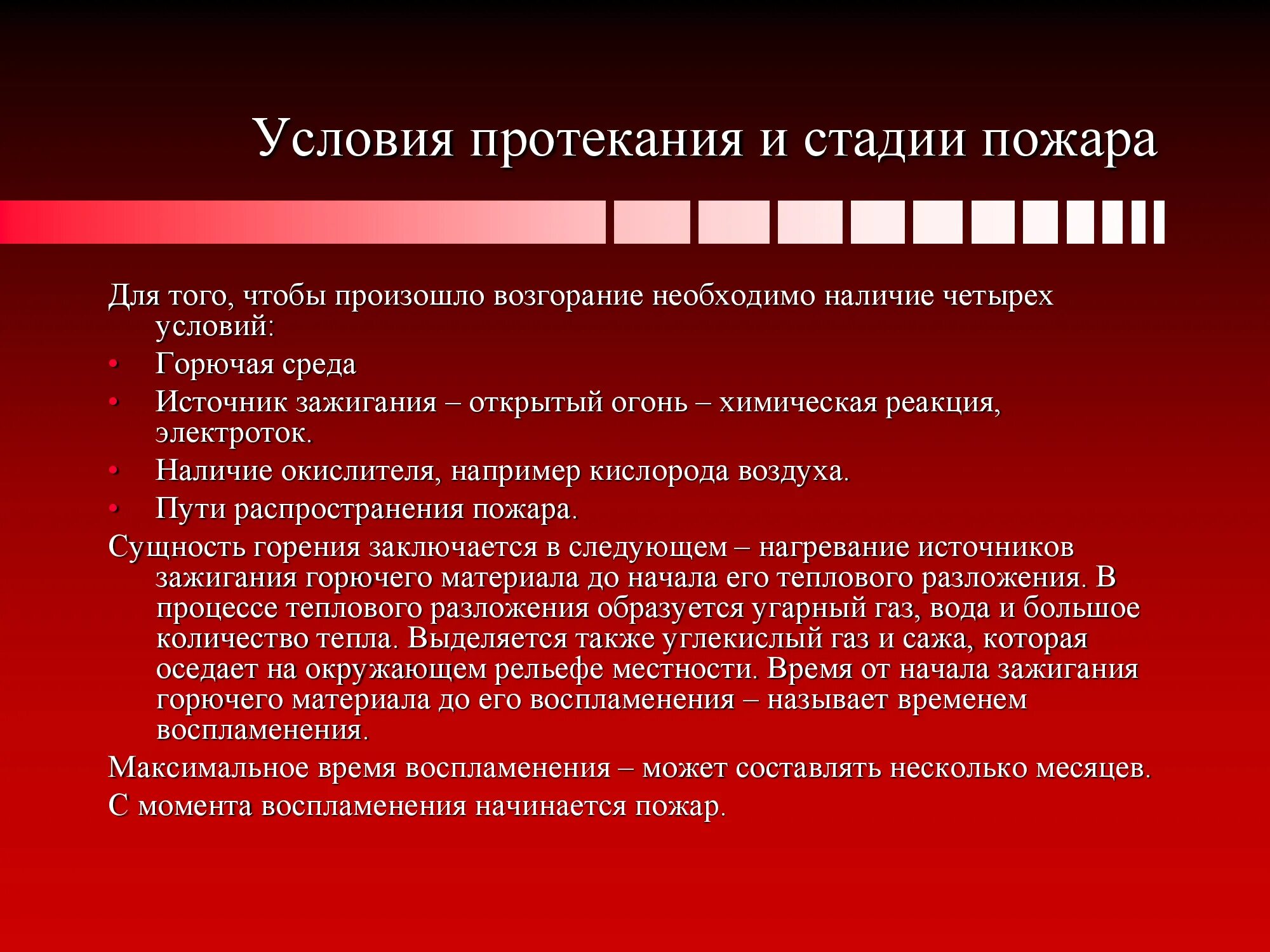 Условия протекания и стадии пожара

Для того, чтобы произошло возгорание необходимо наличие четырех условий:

• Горючая среда
• Источник зажигания – открытый огонь – химическая реакция, электроток.
• Наличие окислителя, например кислорода воздуха.
• Пути распространения пожара.

Сущность горения заключается в следующем – нагревание источников зажигания горючего материала до начала его теплового разложения. В процессе теплового разложения образуется угарный газ, вода и большое количество тепла. Выделяется также углекислый газ и сажа, которая оседает на окружающем рельефе местности. Время от начала зажигания горючего материала до его воспламенения – называет временем воспламенения.

Максимальное время воспламенения – может составлять несколько месяцев.

С момента воспламенения начинается пожар.